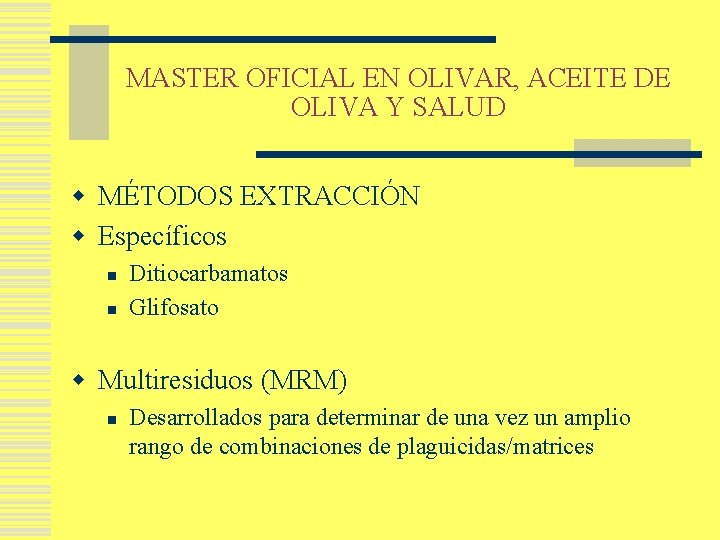 MASTER OFICIAL EN OLIVAR, ACEITE DE OLIVA Y SALUD

MÉTODOS EXTRACCIÓN
Específicos
Ditiocarbamatos
Glifosato

Multiresiduos (MRM)
Desarrollados para determinar de una vez un amplio rango de combinaciones de plaguicidas/matrices